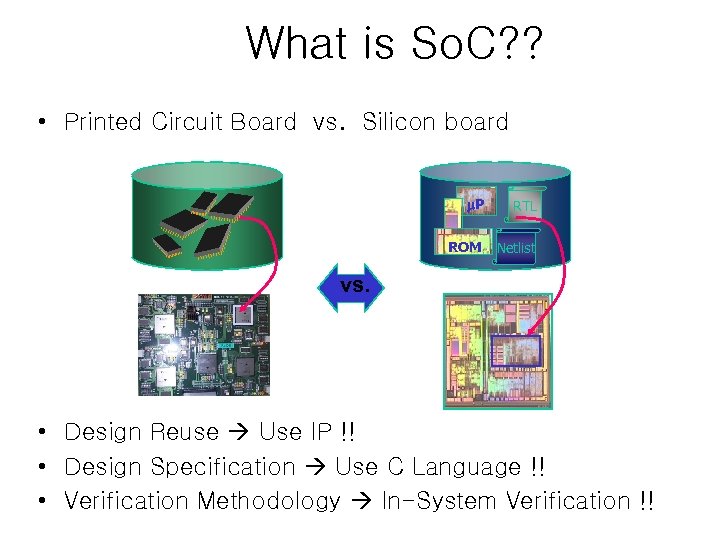 What is SoC??

• Printed Circuit Board vs. Silicon board

μP

RTL

ROM

Netlist

vs.

• Design Reuse → Use IP !!
• Design Specification → Use C Language !!
• Verification Methodology → In-System Verification !!